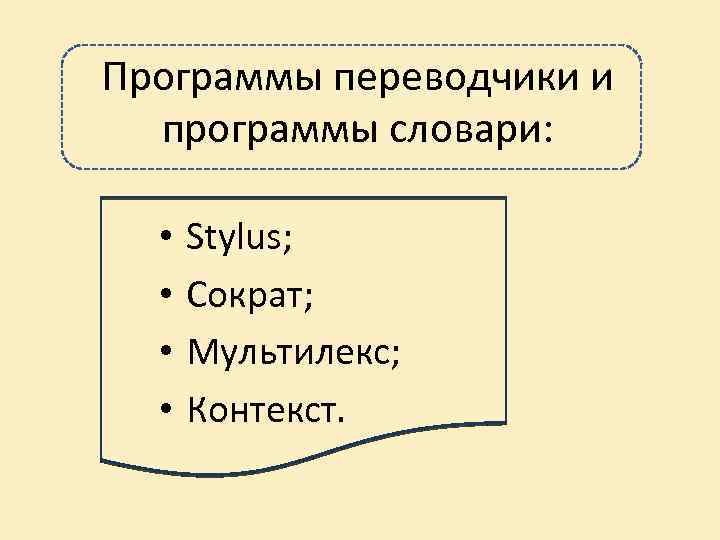 Программы переводчики и программы словари:

• Stylus;
• Сократ;
• Мультилекс;
• Контекст.